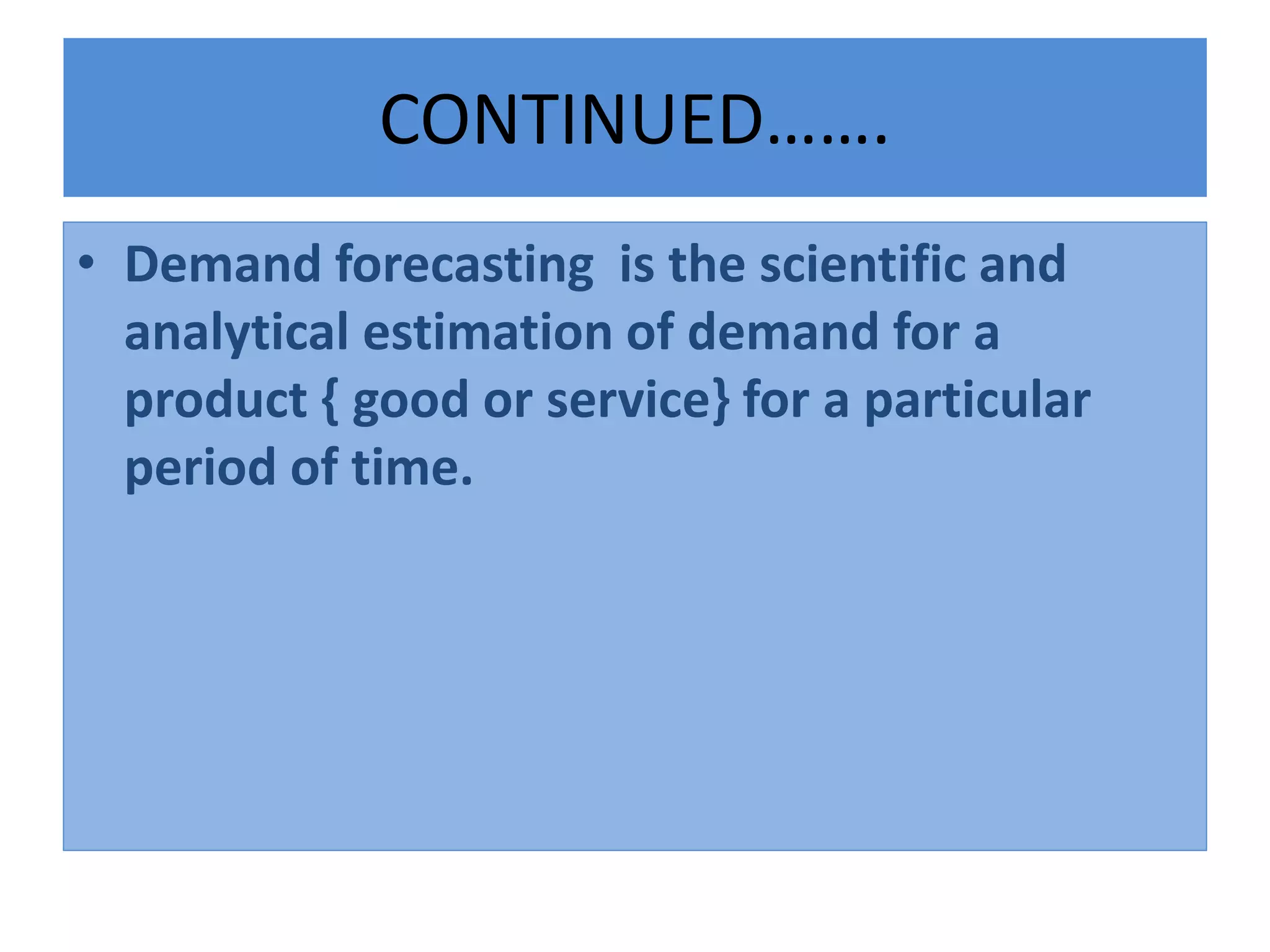 CONTINUED…….

• Demand forecasting is the scientific and analytical estimation of demand for a product { good or service} for a particular period of time.